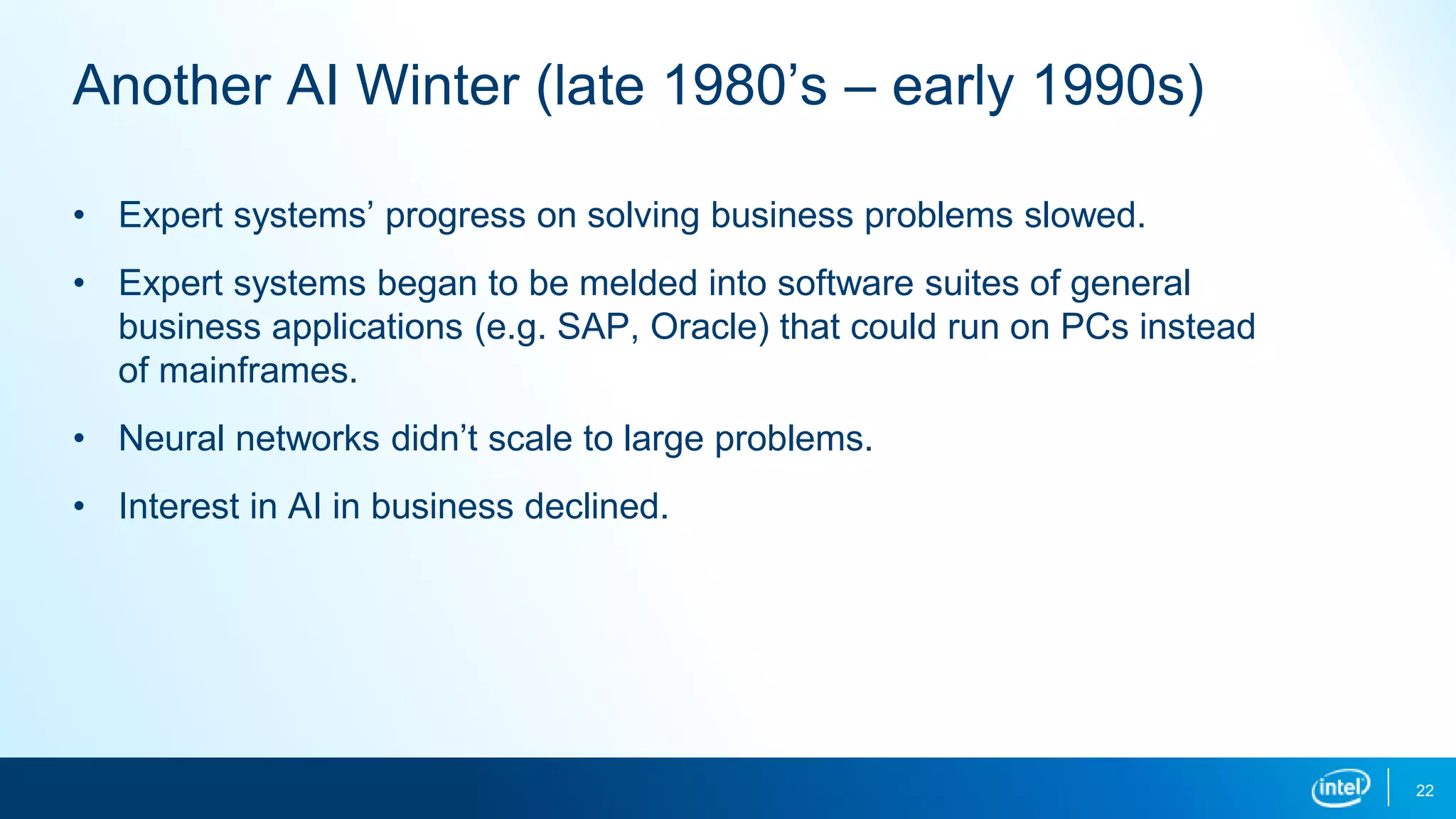 Another AI Winter (late 1980’s – early 1990s)

• Expert systems’ progress on solving business problems slowed.

• Expert systems began to be melded into software suites of general business applications (e.g. SAP, Oracle) that could run on PCs instead of mainframes.

• Neural networks didn’t scale to large problems.

• Interest in AI in business declined.

intel

22